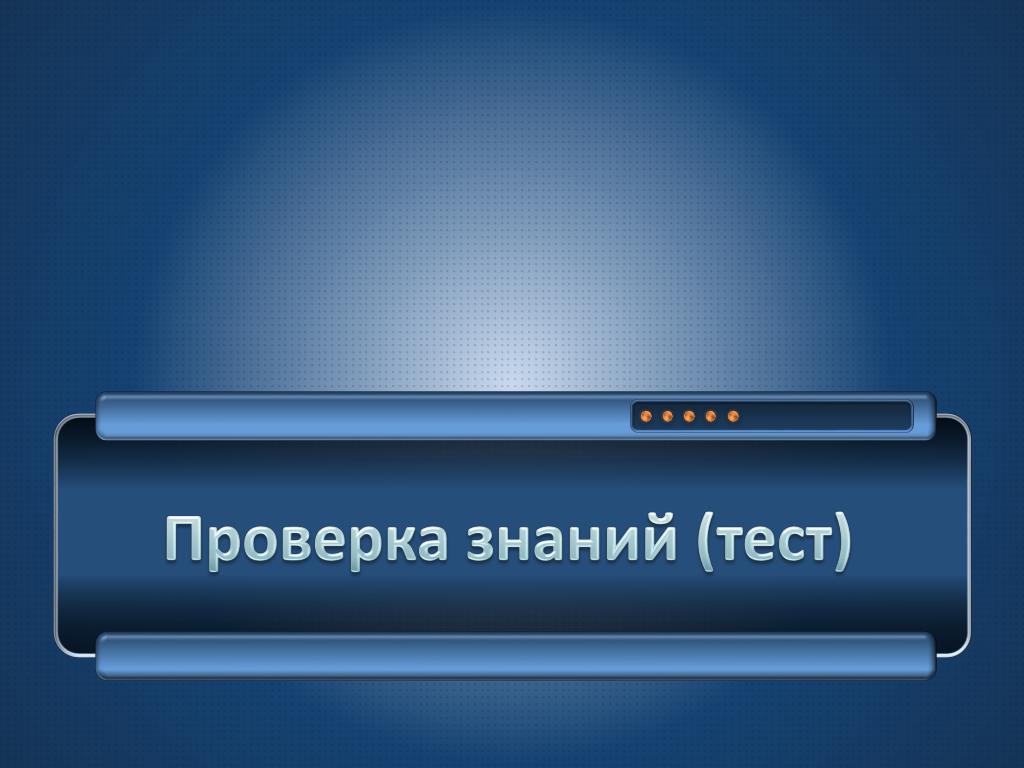 Проверка знаний (тест)